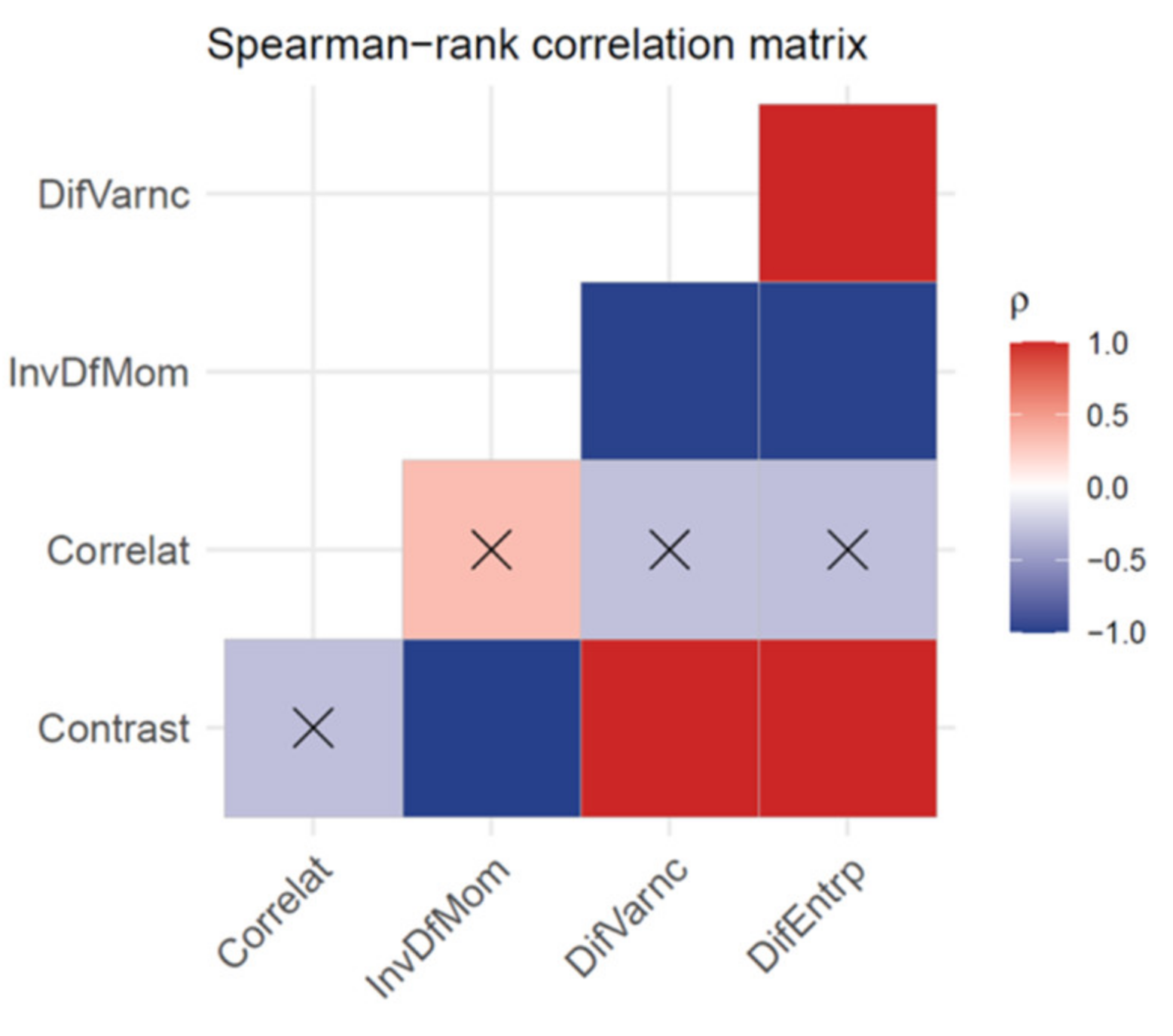 Spearman−rank correlation matrix

DifVarnc

InvDfMom

Correlat

Contrast

Correlat

InvDfMom

DifVarnc

DifEntrp

ρ

1.0

0.5

0.0

−0.5

−1.0